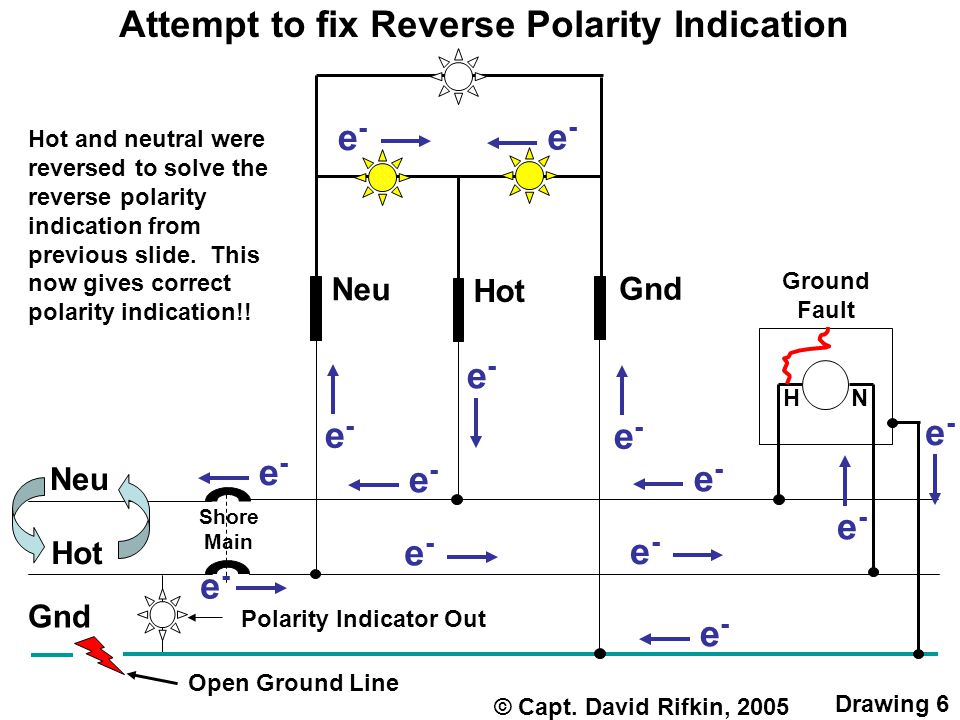 Attempt to fix Reverse Polarity Indication

Hot and neutral were reversed to solve the reverse polarity indication from previous slide. This now gives correct polarity indication!!

$e^-$ $e^-$

Neu Hot Gnd

Ground Fault

H N

$e^-$ $e^-$ $e^-$ $e^-$

Neu $e^-$ $e^-$ $e^-$

Shore Main

$e^-$

Hot $e^-$ $e^-$

$e^-$

Gnd Polarity Indicator Out

$e^-$

Open Ground Line

© Capt. David Rifkin, 2005

Drawing 6